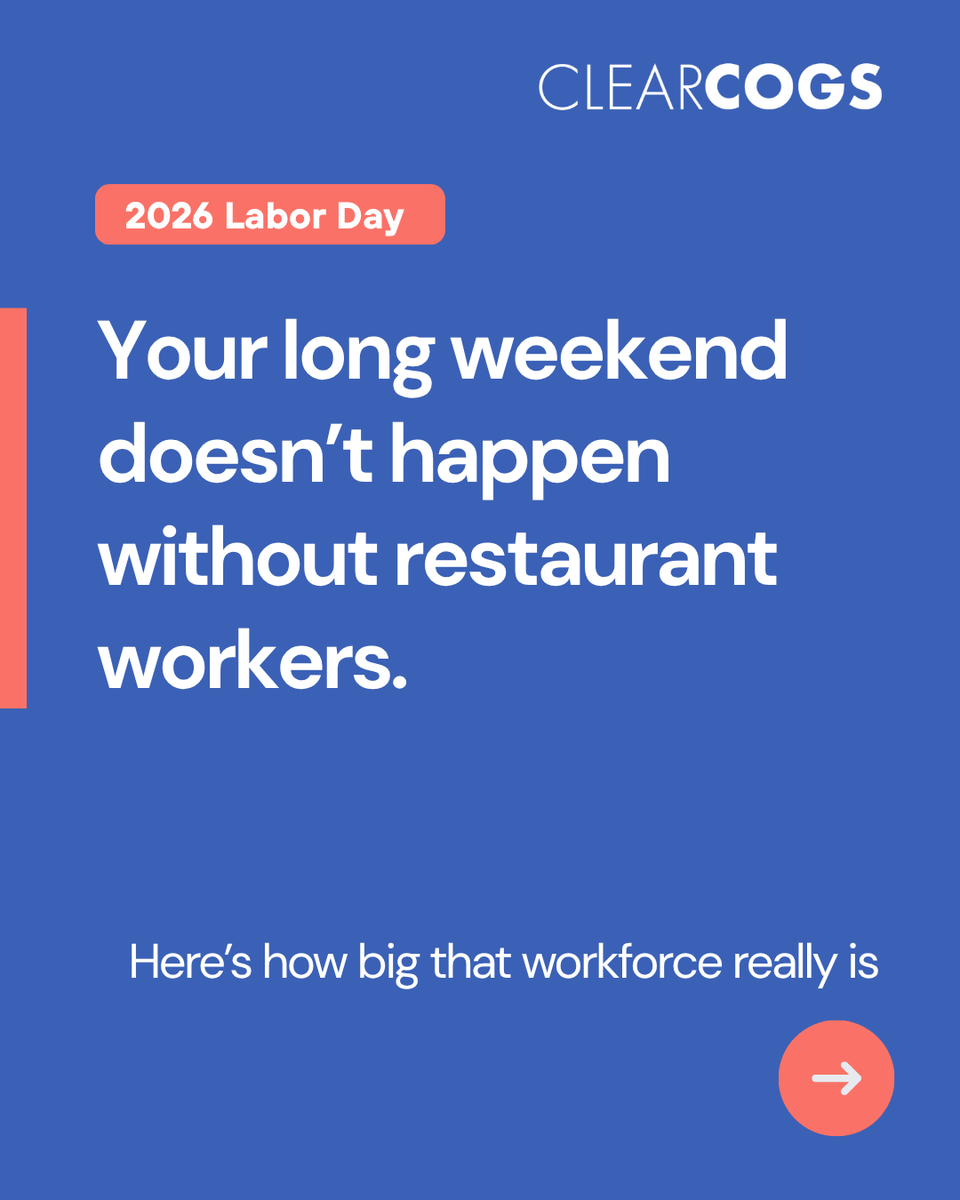 CLEARCOGS

2026 Labor Day

Your long weekend doesn't happen without restaurant workers.

Here's how big that workforce really is

→